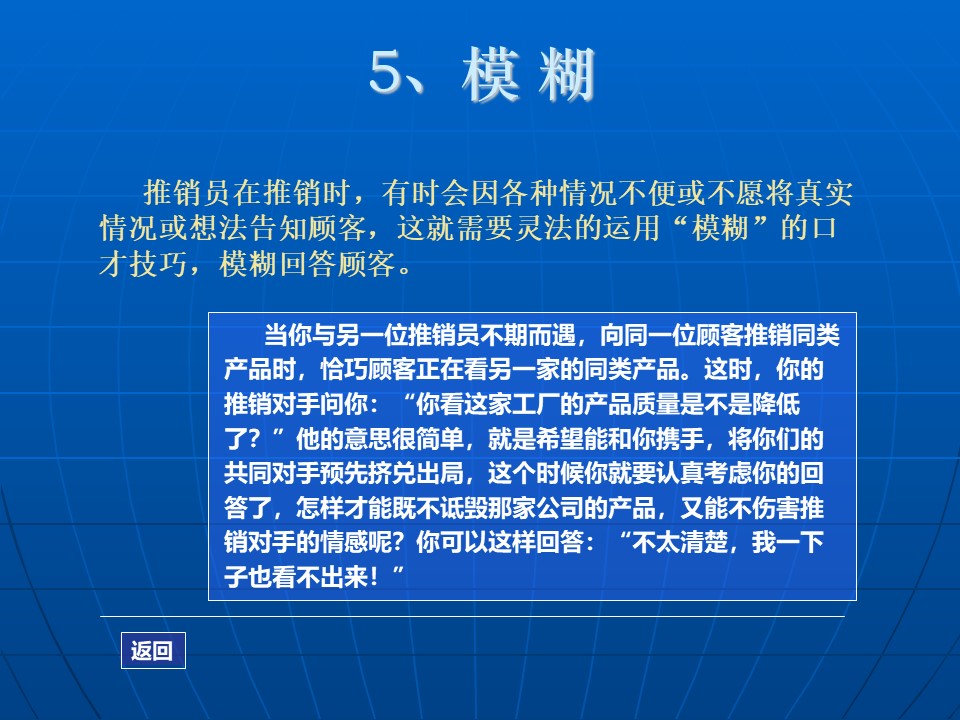 5、模 糊

推销员在推销时，有时会因各种情况不便或不愿将真实情况或想法告知顾客，这就需要灵法的运用“模糊”的口才技巧，模糊回答顾客。

当你与另一位推销员不期而遇，向同一位顾客推销同类产品时，恰巧顾客正在看另一家的同类产品。这时，你的推销对手问你：“你看这家工厂的产品质量是不是降低了？”他的意思很简单，就是希望能和你携手，将你们的共同对手预先挤兑出局，这个时候你就要认真考虑你的回答了，怎样才能既不诋毁那家公司的产品，又能不伤害推销对手的情感呢？你可以这样回答：“不太清楚，我一下子也看不出来！”

返回